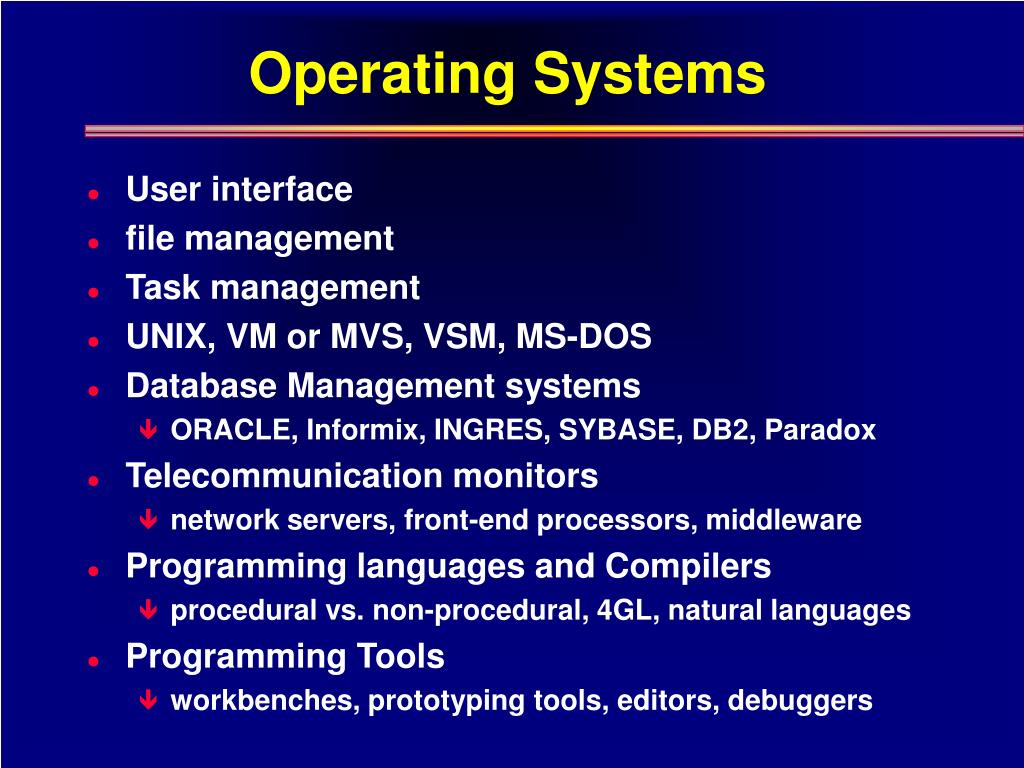 Operating Systems

- User interface
- file management
- Task management
- UNIX, VM or MVS, VSM, MS-DOS
- Database Management systems
  - ORACLE, Informix, INGRES, SYBASE, DB2, Paradox
- Telecommunication monitors
  - network servers, front-end processors, middleware
- Programming languages and Compilers
  - procedural vs. non-procedural, 4GL, natural languages
- Programming Tools
  - workbenches, prototyping tools, editors, debuggers